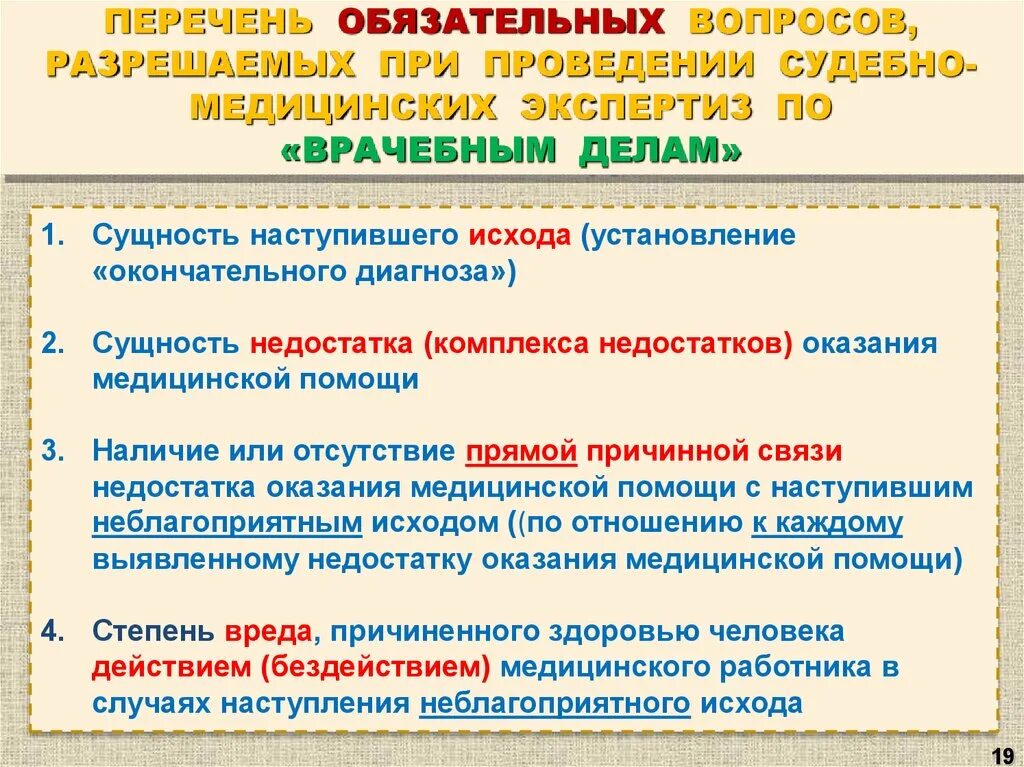 ПЕРЕЧЕНЬ ОБЯЗАТЕЛЬНЫХ ВОПРОСОВ, РАЗРЕШАЕМЫХ ПРИ ПРОВЕДЕНИИ СУДЕБНО-МЕДИЦИНСКИХ ЭКСПЕРТИЗ ПО «ВРАЧЕБНЫМ ДЕЛАМ»

1. Сущность наступившего исхода (установление «окончательного диагноза»)

2. Сущность недостатка (комплекса недостатков) оказания медицинской помощи

3. Наличие или отсутствие прямой причинной связи недостатка оказания медицинской помощи с наступившим неблагоприятным исходом ((по отношению к каждому выявленному недостатку оказания медицинской помощи)

4. Степень вреда, причиненного здоровью человека действием (бездействием) медицинского работника в случаях наступления неблагоприятного исхода

19